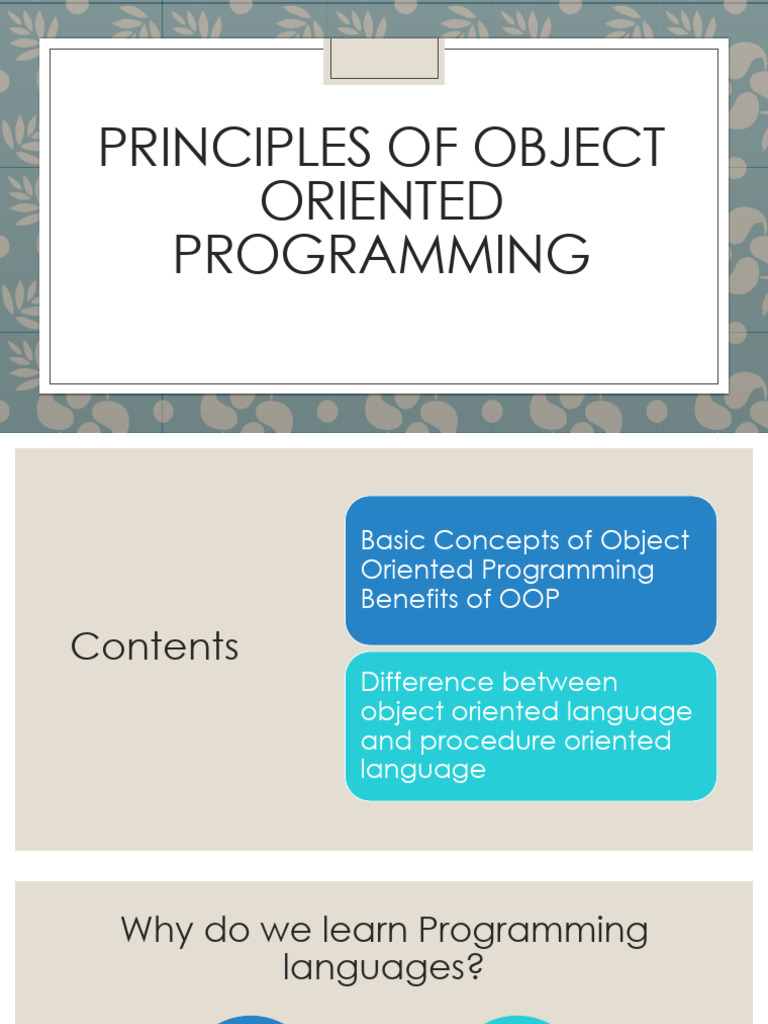 PRINCIPLES OF OBJECT ORIENTED PROGRAMMING

Contents

Basic Concepts of Object Oriented Programming
Benefits of OOP

Difference between object oriented language and procedure oriented language

Why do we learn Programming languages?